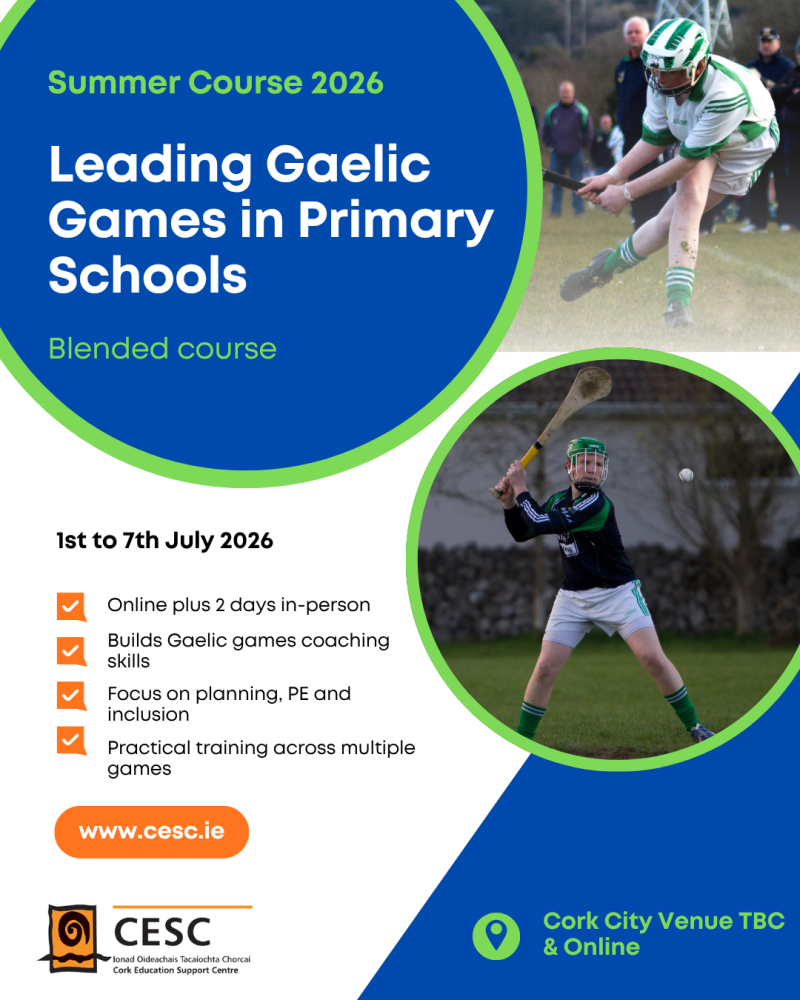 Summer Course 2026

Leading Gaelic Games in Primary Schools

Blended course

1st to 7th July 2026

Online plus 2 days in-person

Builds Gaelic games coaching skills

Focus on planning, PE and inclusion

Practical training across multiple games

www.cesc.ie

CESC
Ionad Oideachais Tacaíochta Chorcaí
Cork Education Support Centre

Cork City Venue TBC & Online